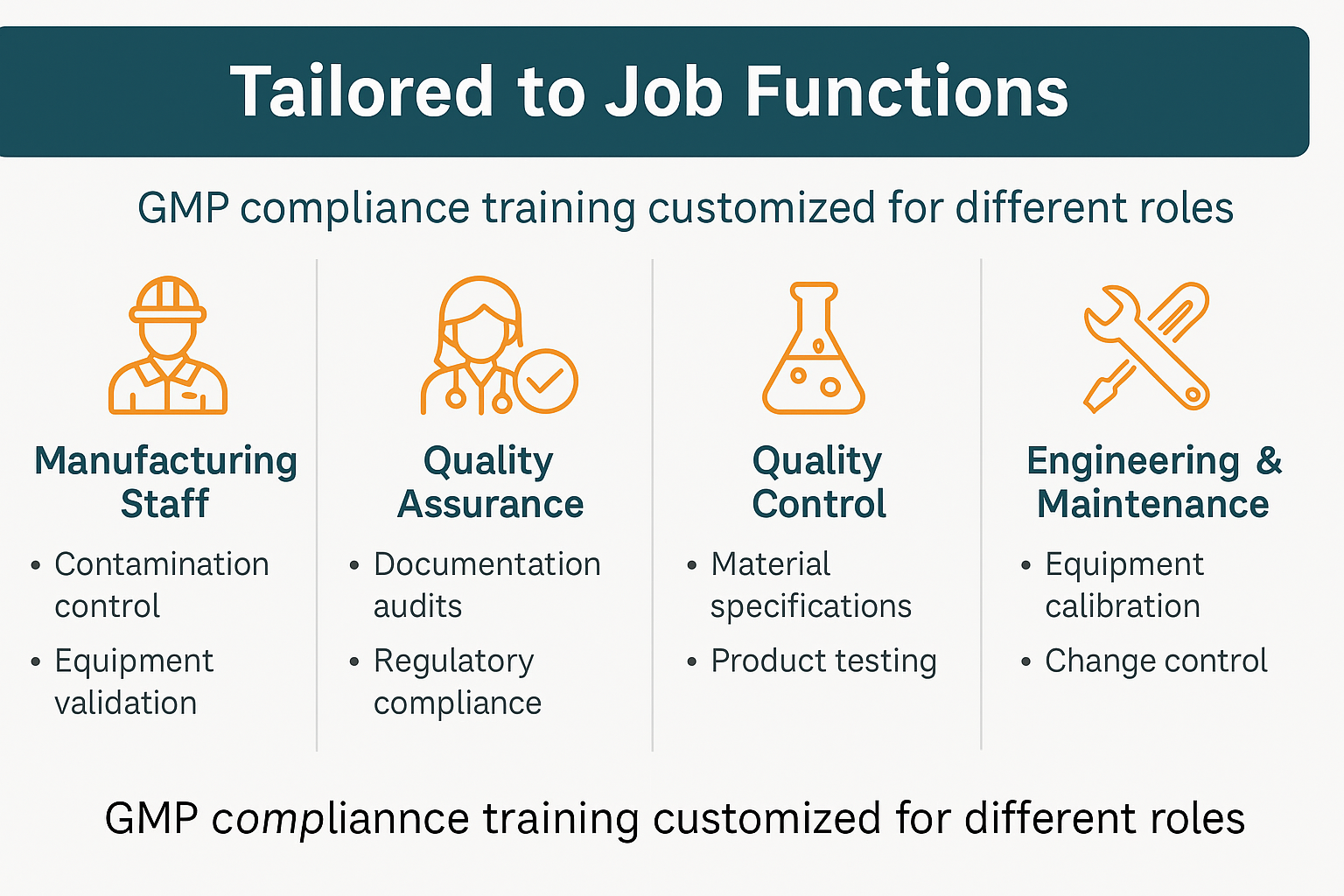 Tailored to Job Functions

GMP compliance training customized for different roles

Manufacturing Staff

• Contamination control
• Equipment validation

Quality Assurance

• Documentation audits
• Regulatory compliance

Quality Control

• Material specifications
• Product testing

Engineering & Maintenance

• Equipment calibration
• Change control

GMP compliannce training customized for different roles